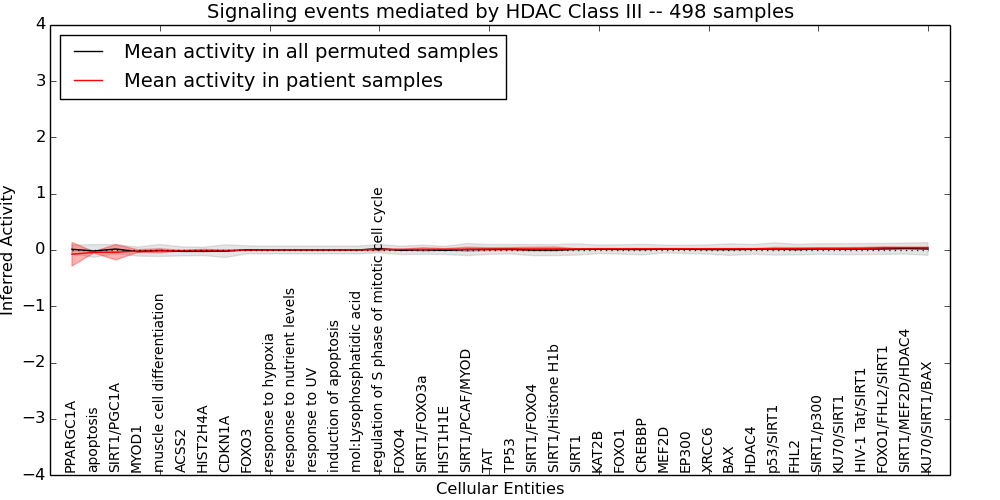 Signaling events mediated by HDAC Class III -- 498 samples

Mean activity in all permuted samples
Mean activity in patient samples

Inferred Activity

4
3
2
1
0
−1
−2
−3
−4

PPARGC1A
apoptosis
SIRT1/PGC1A
MYOD1
muscle cell differentiation
ACSS2
HIST2H4A
CDKN1A
FOXO3
response to hypoxia
response to nutrient levels
response to UV
induction of apoptosis
mol:Lysophosphatidic acid
regulation of S phase of mitotic cell cycle
FOXO4
SIRT1/FOXO3a
HIST1H1E
SIRT1/PCAF/MYOD
TAT
TP53
SIRT1/FOXO4
SIRT1/Histone H1b
SIRT1
KAT2B
FOXO1
CREBBP
MEF2D
EP300
XRCC6
BAX
HDAC4
p53/SIRT1
FHL2
SIRT1/p300
KU70/SIRT1
HIV-1 Tat/SIRT1
FOXO1/FHL2/SIRT1
SIRT1/MEF2D/HDAC4
KU70/SIRT1/BAX

Cellular Entities